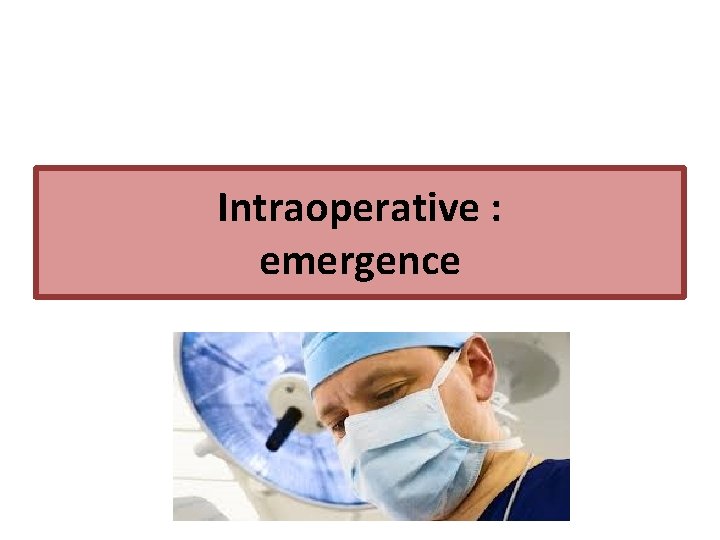 Intraoperative :
emergence